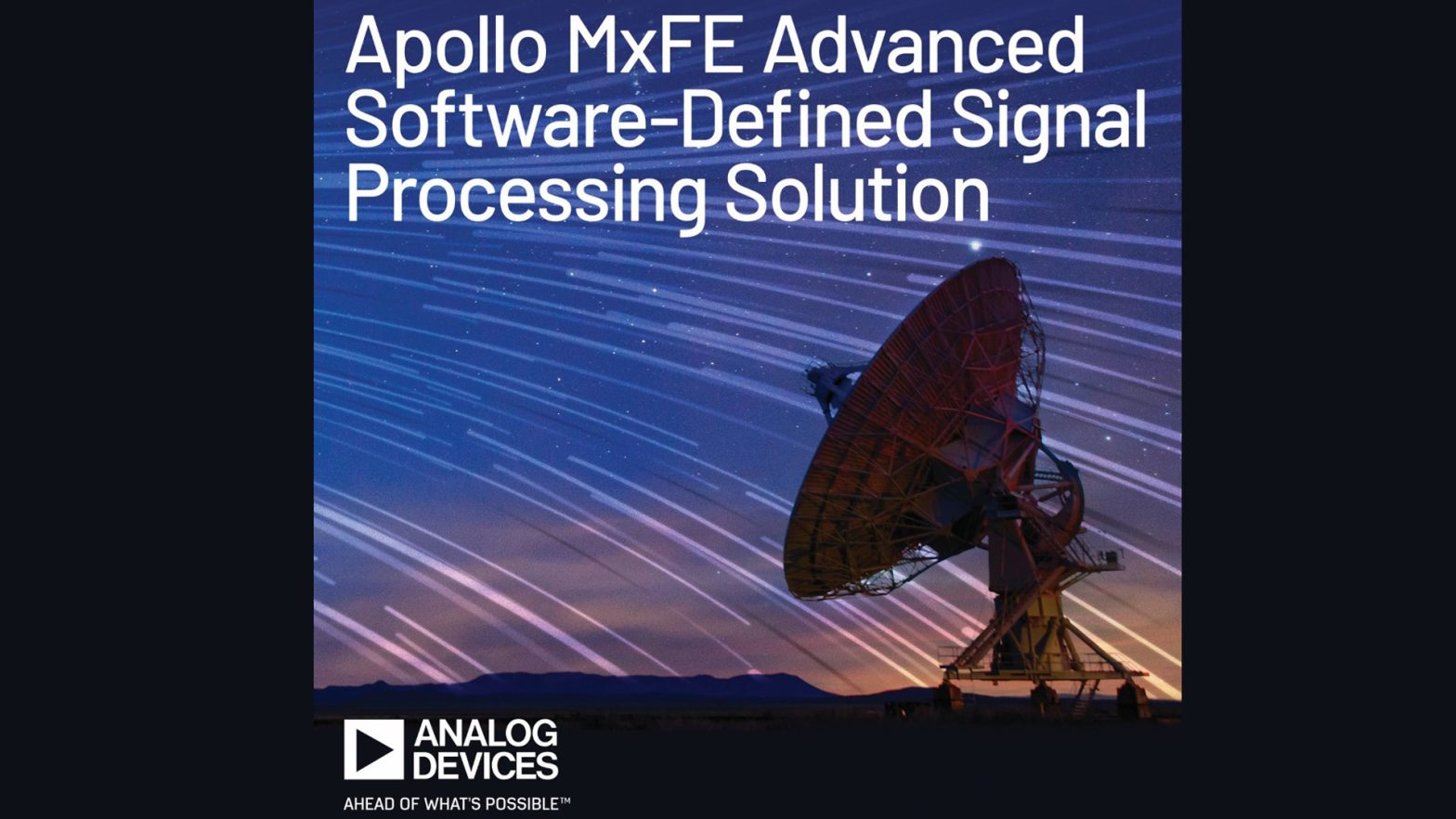 Apollo MxFE Advanced Software-Defined Signal Processing Solution

ANALOG DEVICES

AHEAD OF WHAT'S POSSIBLE™